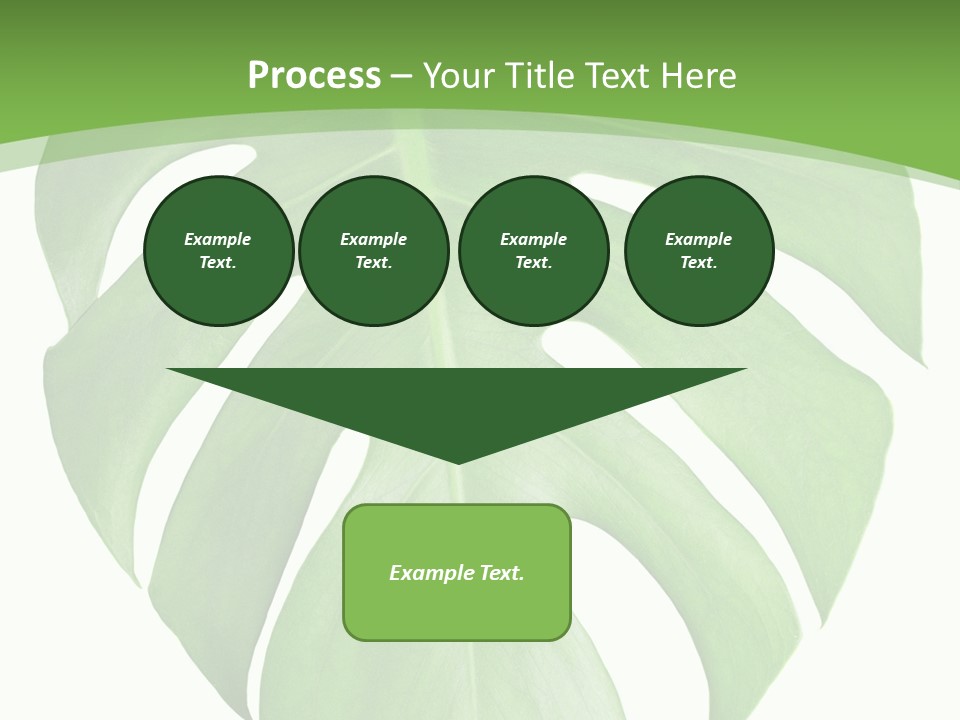 Process – Your Title Text Here

Example Text.

Example Text.

Example Text.

Example Text.

Example Text.